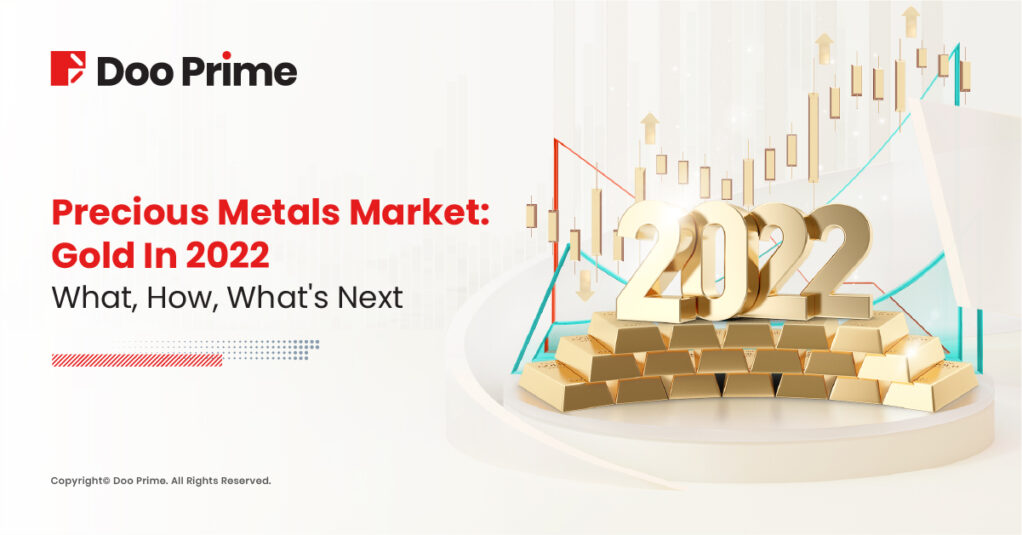 Doo Prime

Precious Metals Market: Gold In 2022
What, How, What's Next

2022

Copyright© Doo Prime. All Rights Reserved.